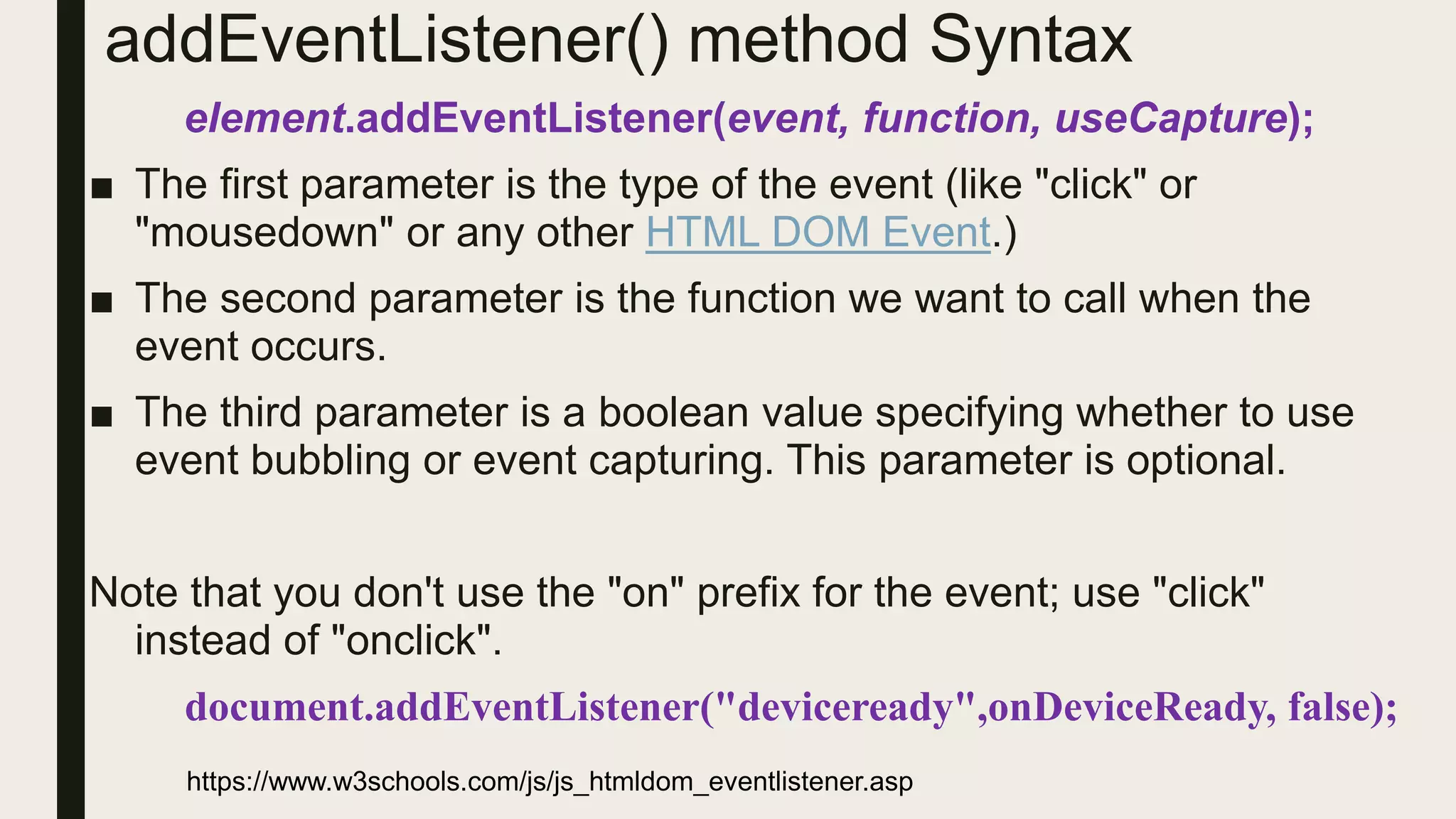 addEventListener() method Syntax

element.addEventListener(event, function, useCapture);

■ The first parameter is the type of the event (like "click" or "mousedown" or any other HTML DOM Event.)

■ The second parameter is the function we want to call when the event occurs.

■ The third parameter is a boolean value specifying whether to use event bubbling or event capturing. This parameter is optional.

Note that you don't use the "on" prefix for the event; use "click" instead of "onclick".

document.addEventListener("deviceready",onDeviceReady, false);

https://www.w3schools.com/js/js_htmldom_eventlistener.asp